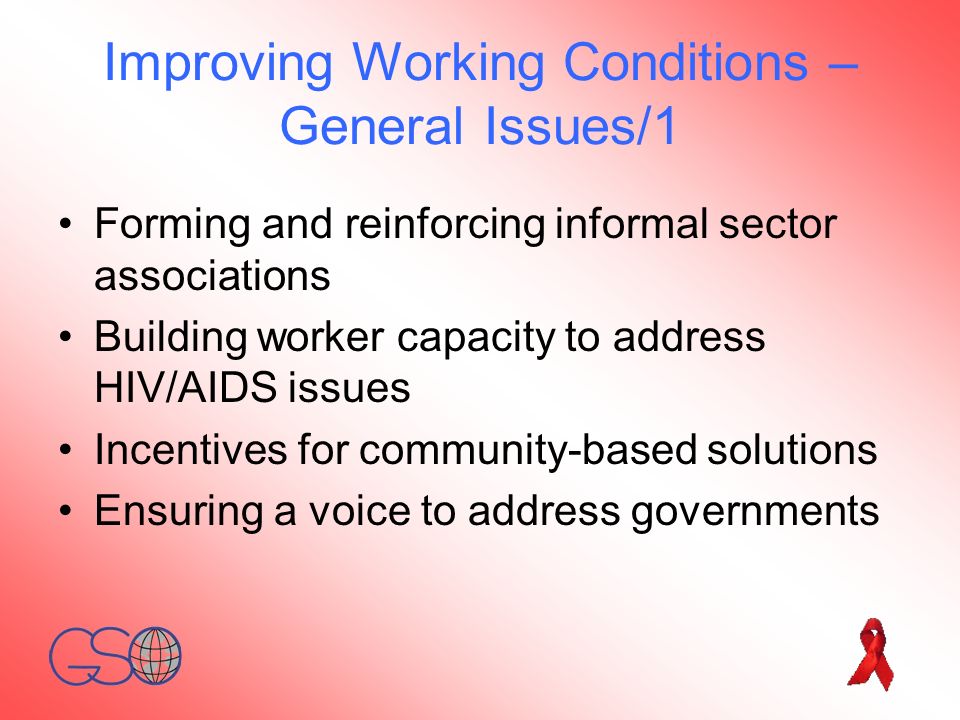 Improving Working Conditions – General Issues/1

• Forming and reinforcing informal sector associations
• Building worker capacity to address HIV/AIDS issues
• Incentives for community-based solutions
• Ensuring a voice to address governments

GSO